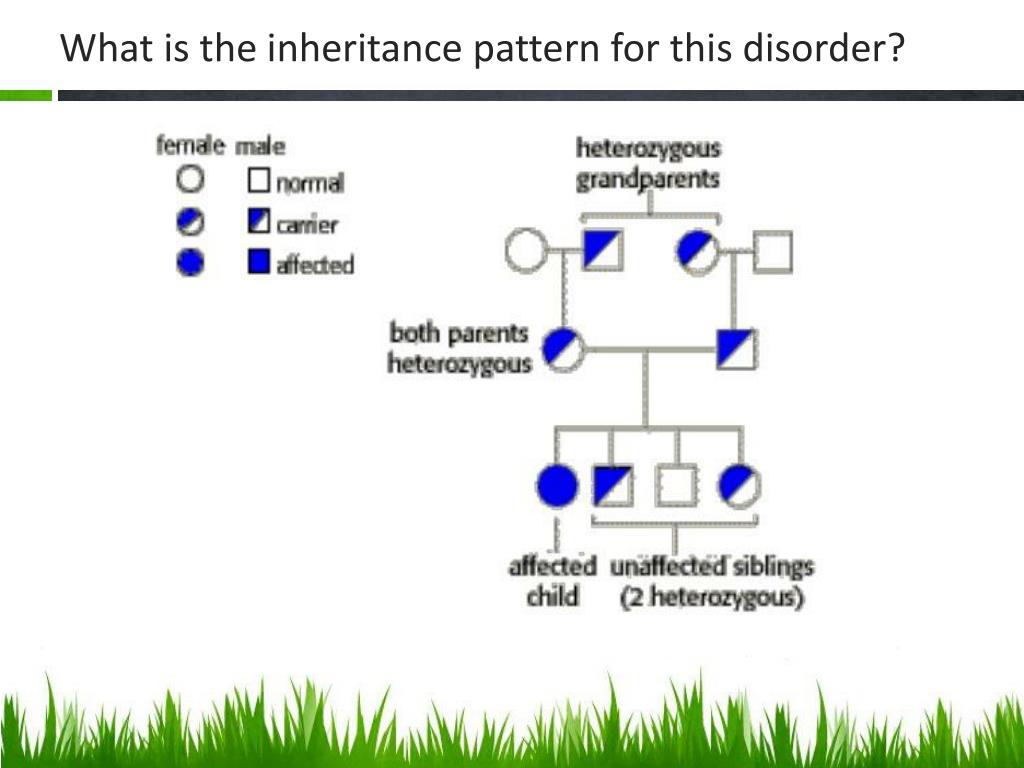 What is the inheritance pattern for this disorder?

female male
normal
carrier
affected

heterozygous grandparents

both parents heterozygous

affected child

unaffected siblings (2 heterozygous)